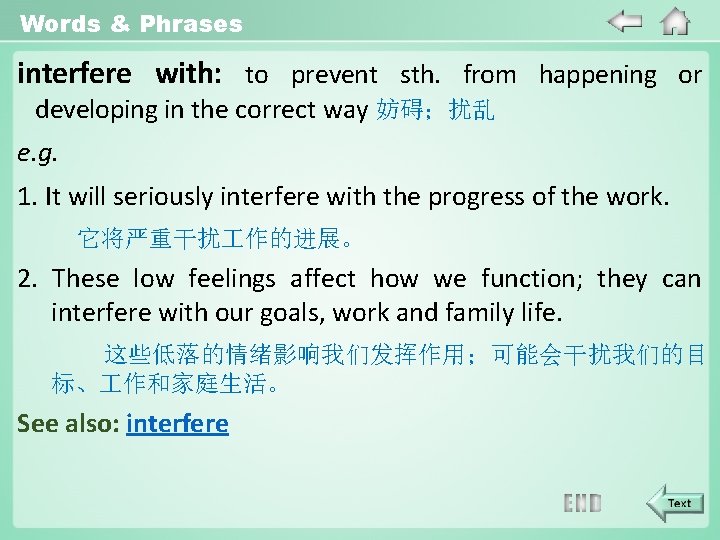 Words & Phrases

interfere with: to prevent sth. from happening or developing in the correct way 妨碍；扰乱

e.g.

1. It will seriously interfere with the progress of the work.

它将严重干扰工作的进展。

2. These low feelings affect how we function; they can interfere with our goals, work and family life.

这些低落的情绪影响我们发挥作用；可能会干扰我们的目标、工作和家庭生活。

See also: interfere

END

Text